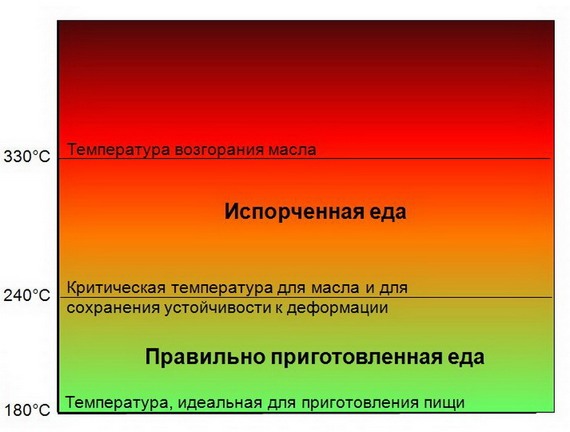 330°C
Температура возгорания масла

Испорченная еда

240°C
Критическая температура для масла и для сохранения устойчивости к деформации

Правильно приготовленная еда

180°C
Температура, идеальная для приготовления пищи